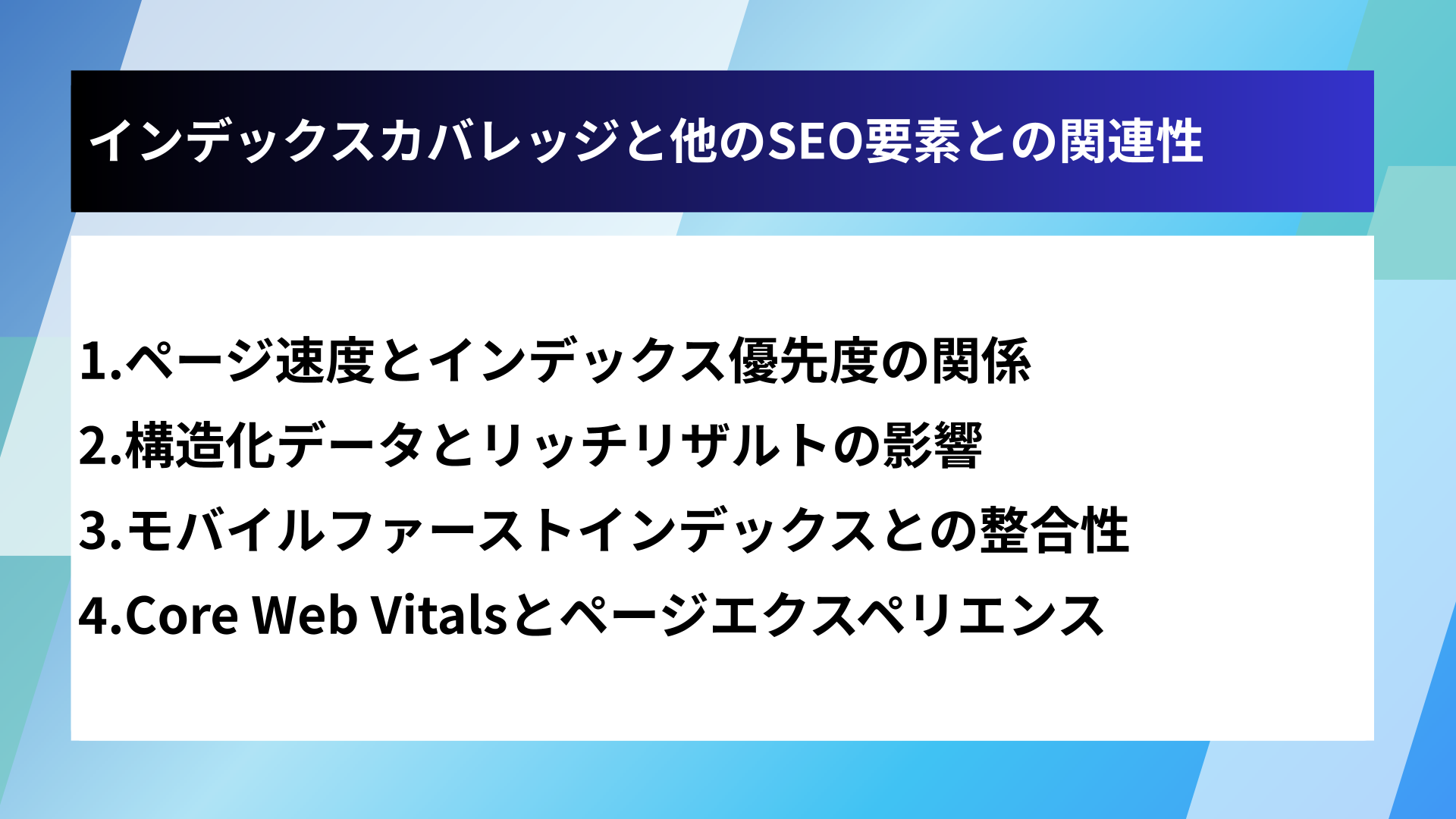 インデックスカバレッジと他のSEO要素との関連性

1.ページ速度とインデックス優先度の関係
2.構造化データとリッチリザルトの影響
3.モバイルファーストインデックスとの整合性
4.Core Web Vitalsとページエクスペリエンス